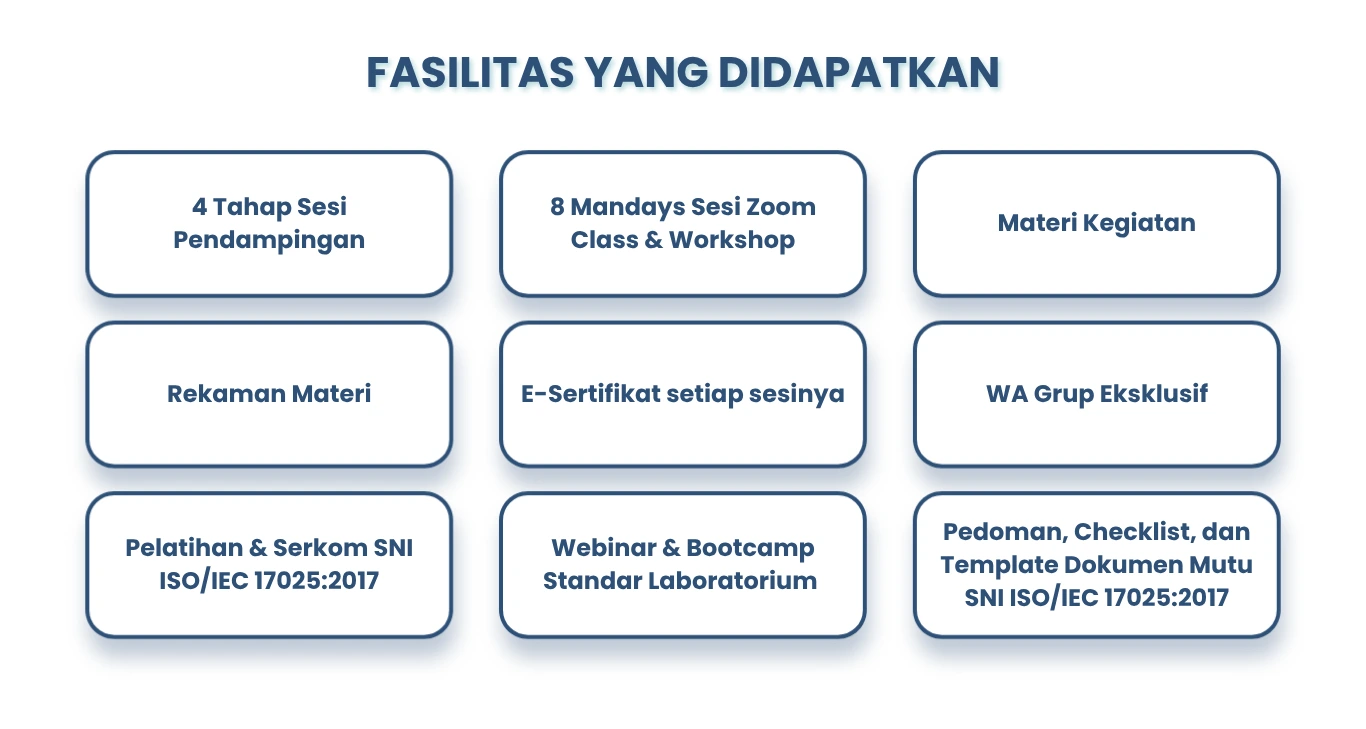 FASILITAS YANG DIDAPATKAN

4 Tahap Sesi Pendampingan

8 Mandays Sesi Zoom Class & Workshop

Materi Kegiatan

Rekaman Materi

E-Sertifikat setiap sesinya

WA Grup Eksklusif

Pelatihan & Serkom SNI ISO/IEC 17025:2017

Webinar & Bootcamp Standar Laboratorium

Pedoman, Checklist, dan Template Dokumen Mutu SNI ISO/IEC 17025:2017